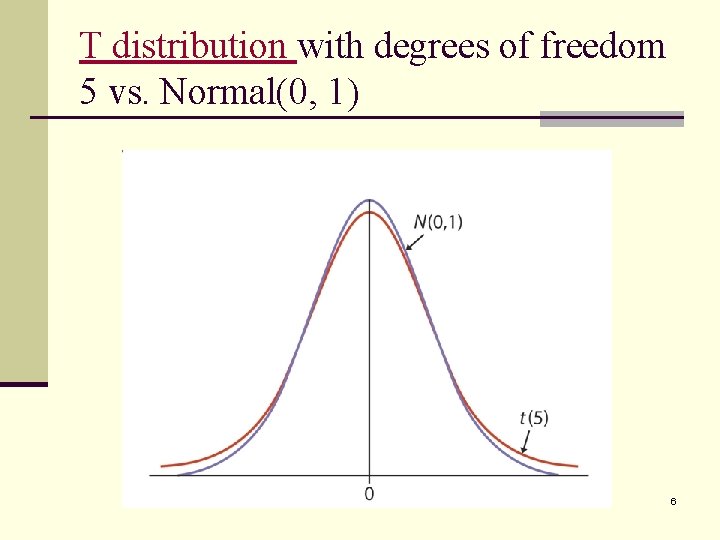 T distribution with degrees of freedom 5 vs. Normal(0, 1)

$N(0,1)$

$t(5)$

0

6